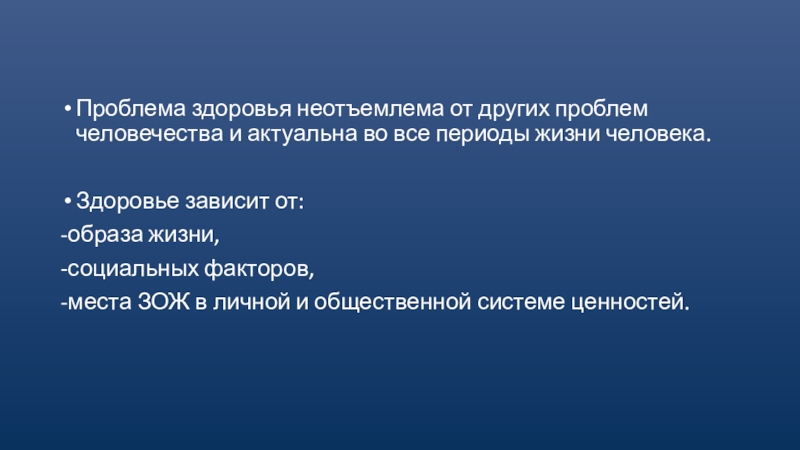 • Проблема здоровья неотъемлема от других проблем человечества и актуальна во все периоды жизни человека.

• Здоровье зависит от:
-образа жизни,
-социальных факторов,
-места ЗОЖ в личной и общественной системе ценностей.